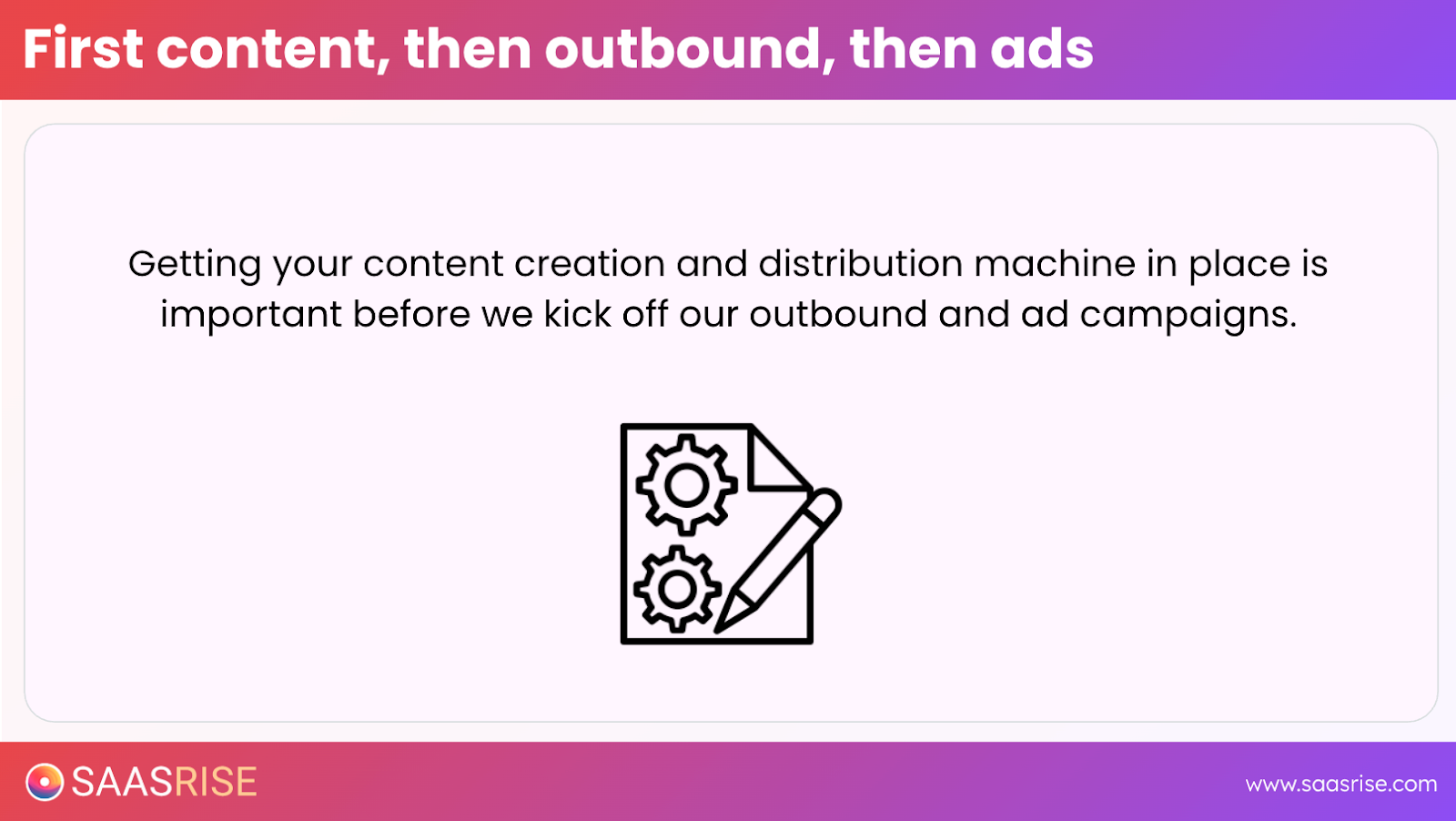 First content, then outbound, then ads

Getting your content creation and distribution machine in place is important before we kick off our outbound and ad campaigns.

SAASRISE

www.saasrise.com